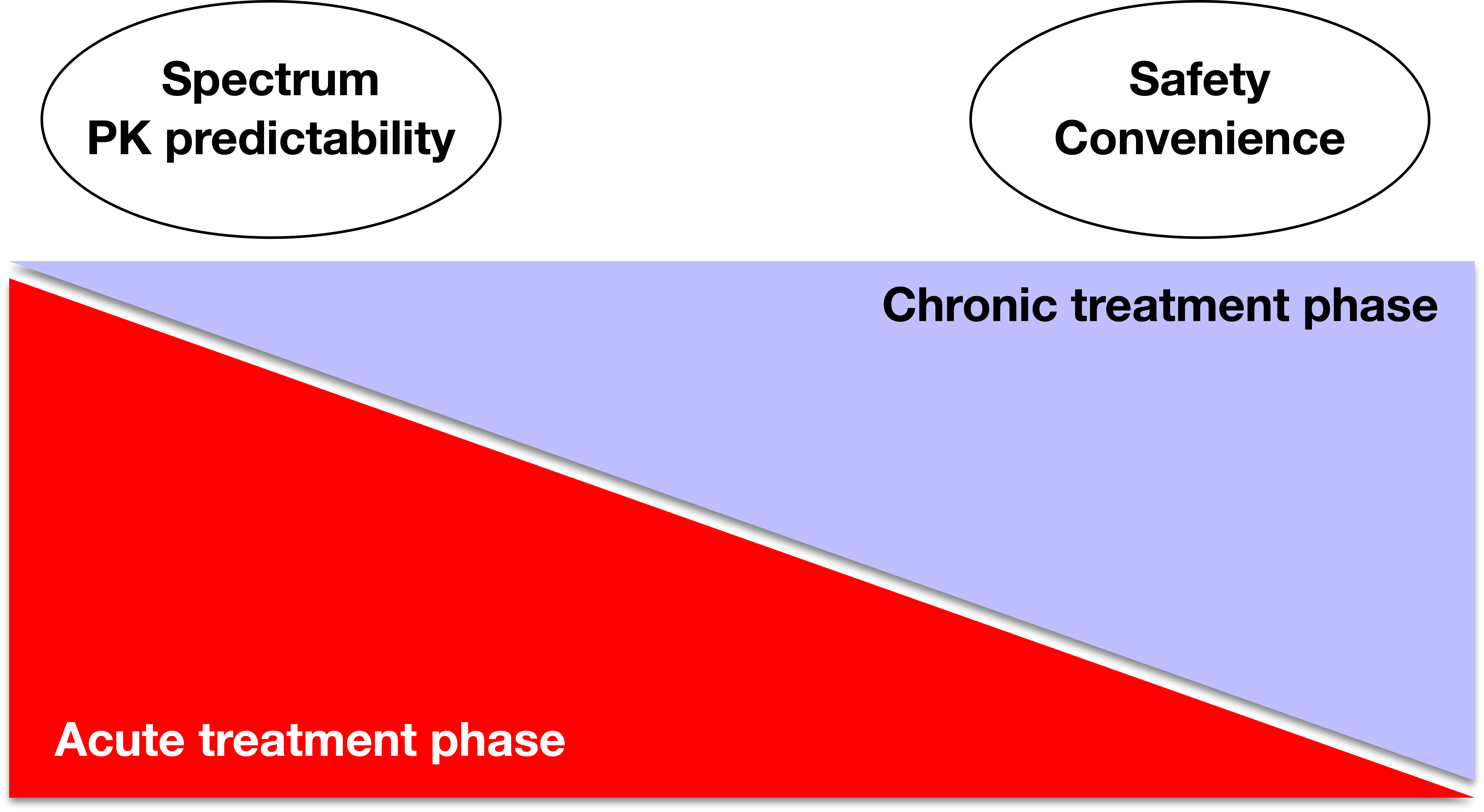 Spectrum
PK predictability

Safety
Convenience

Chronic treatment phase

Acute treatment phase